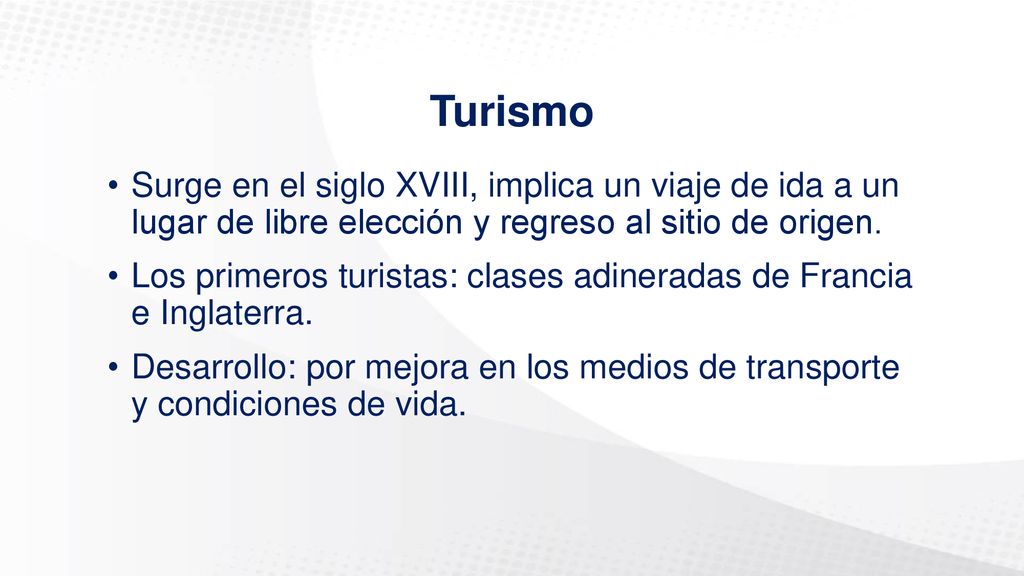 Turismo

• Surge en el siglo XVIII, implica un viaje de ida a un lugar de libre elección y regreso al sitio de origen.

• Los primeros turistas: clases adineradas de Francia e Inglaterra.

• Desarrollo: por mejora en los medios de transporte y condiciones de vida.